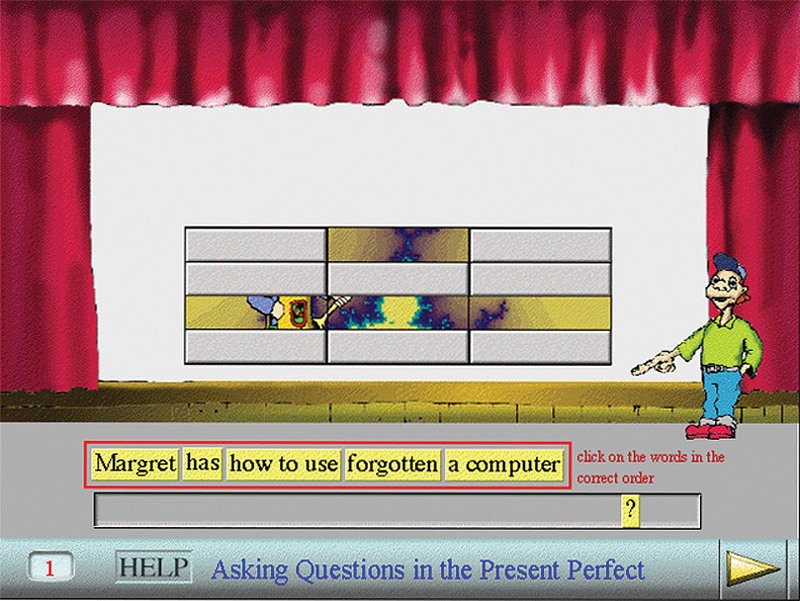 Margret has how to use forgotten a computer

click on the words in the correct order

?

1 HELP Asking Questions in the Present Perfect